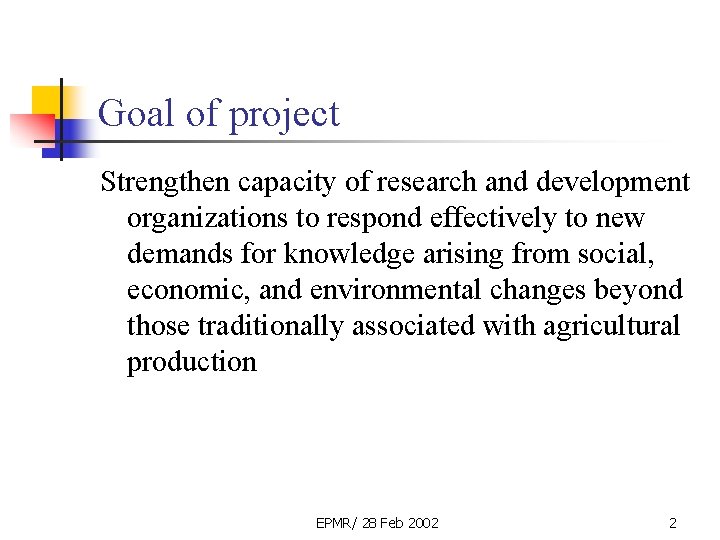 Goal of project

Strengthen capacity of research and development organizations to respond effectively to new demands for knowledge arising from social, economic, and environmental changes beyond those traditionally associated with agricultural production

EPMR/ 28 Feb 2002

2